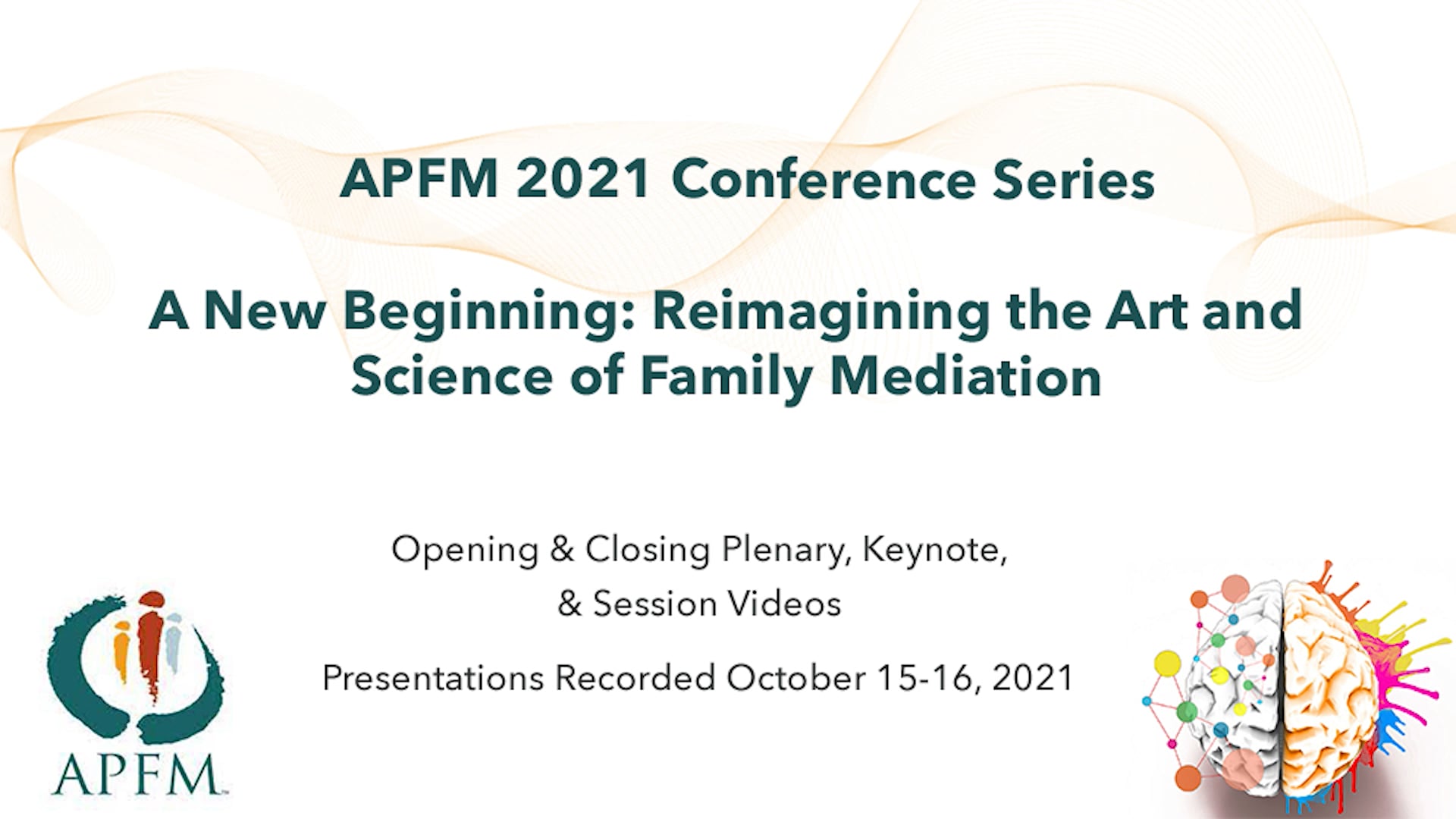 APFM 2021 Conference Series

A New Beginning: Reimagining the Art and Science of Family Mediation

Opening & Closing Plenary, Keynote, & Session Videos

Presentations Recorded October 15-16, 2021

APFM